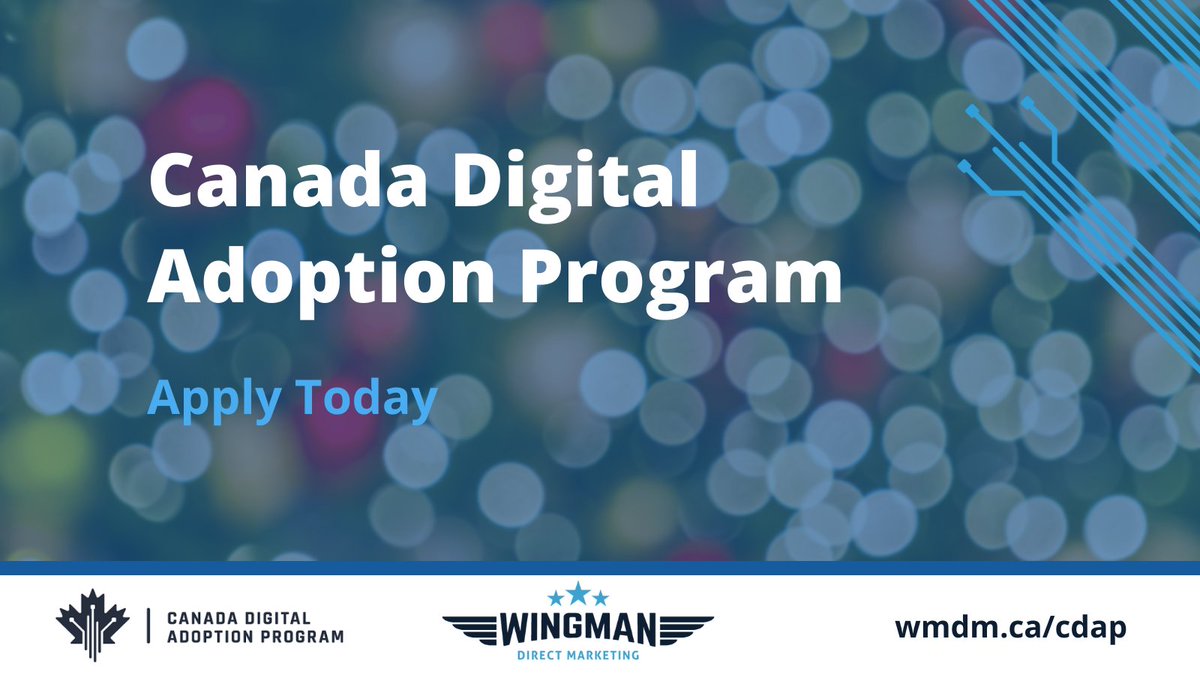 Canada Digital Adoption Program

Apply Today

CANADA DIGITAL ADOPTION PROGRAM

WINGMAN
DIRECT MARKETING

wmdm.ca/cdap